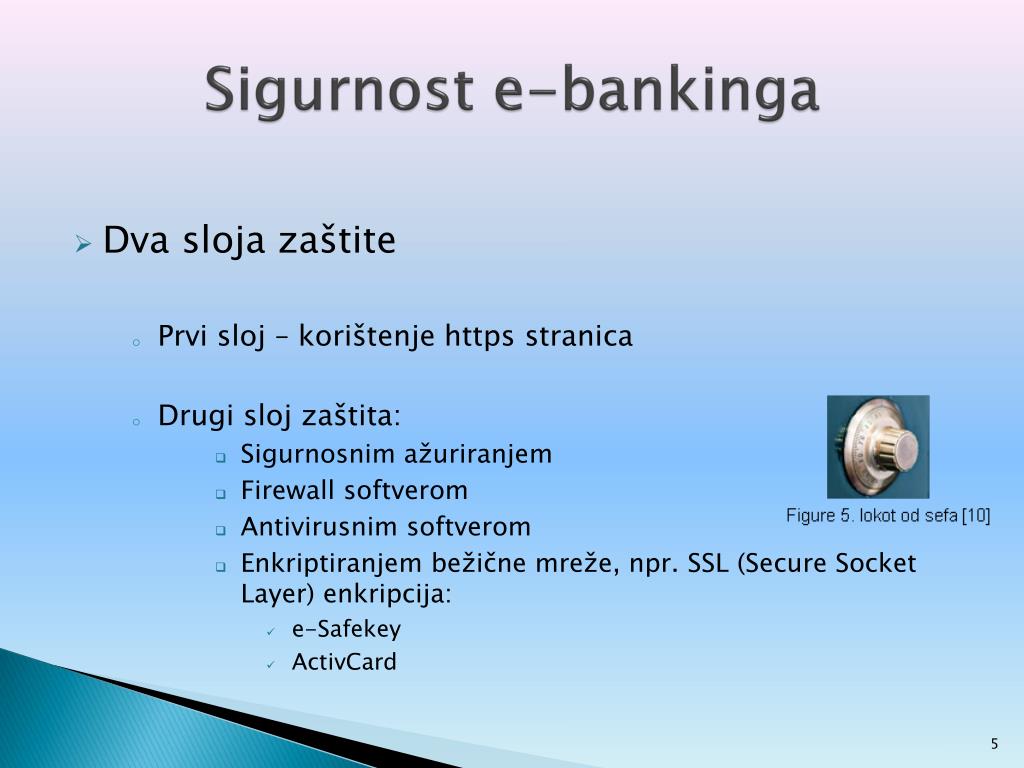 Sigurnost e-bankinga

Dva sloja zaštite

Prvi sloj – korištenje https stranica

Drugi sloj zaštita:

Sigurnosnim ažuriranjem

Firewall softverom

Antivirusnim softverom

Enkriptiranjem bežične mreže, npr. SSL (Secure Socket Layer) enkripcija:

e-Safekey

ActivCard

Figure 5. lokot od sefa [10]

5